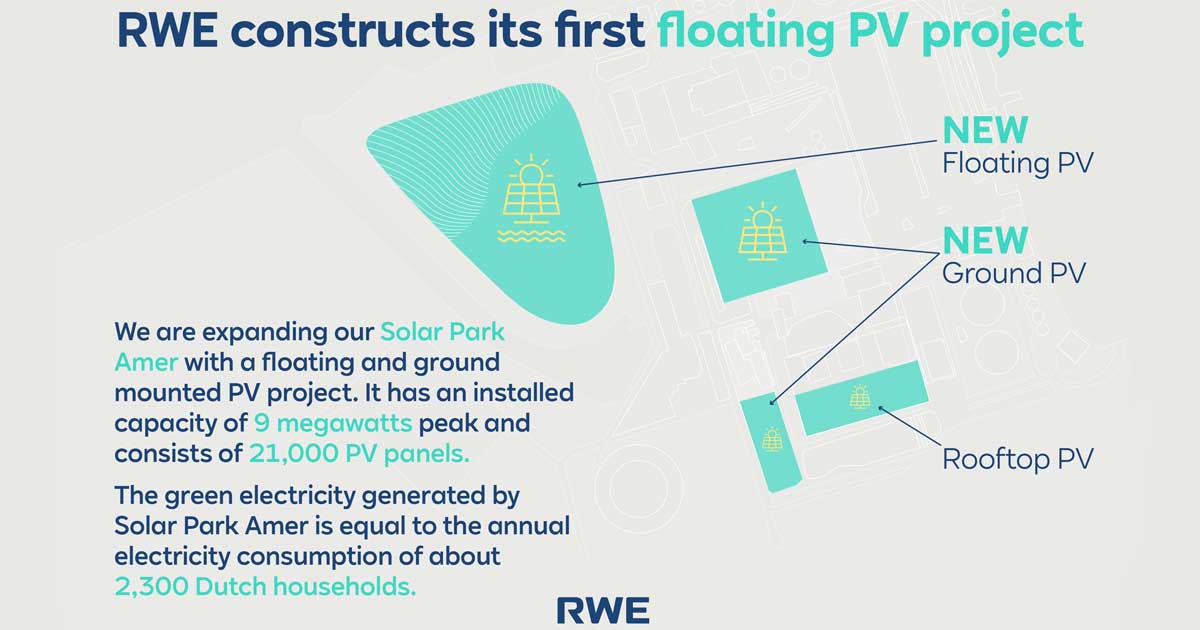 RWE constructs its first floating PV project

NEW
Floating PV

NEW
Ground PV

Rooftop PV

We are expanding our Solar Park Amer with a floating and ground mounted PV project. It has an installed capacity of 9 megawatts peak and consists of 21,000 PV panels.

The green electricity generated by Solar Park Amer is equal to the annual electricity consumption of about 2,300 Dutch households.

RWE